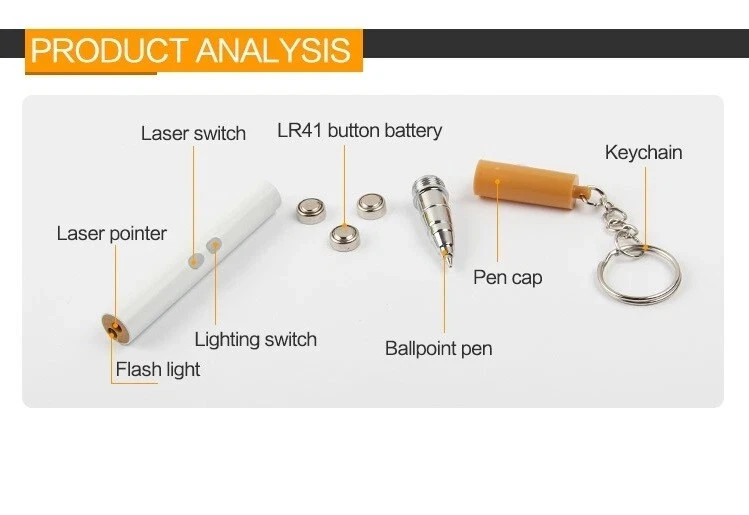 PRODUCT ANALYSIS

Laser switch

LR41 button battery

Keychain

Laser pointer

Pen cap

Lighting switch

Ballpoint pen

Flash light